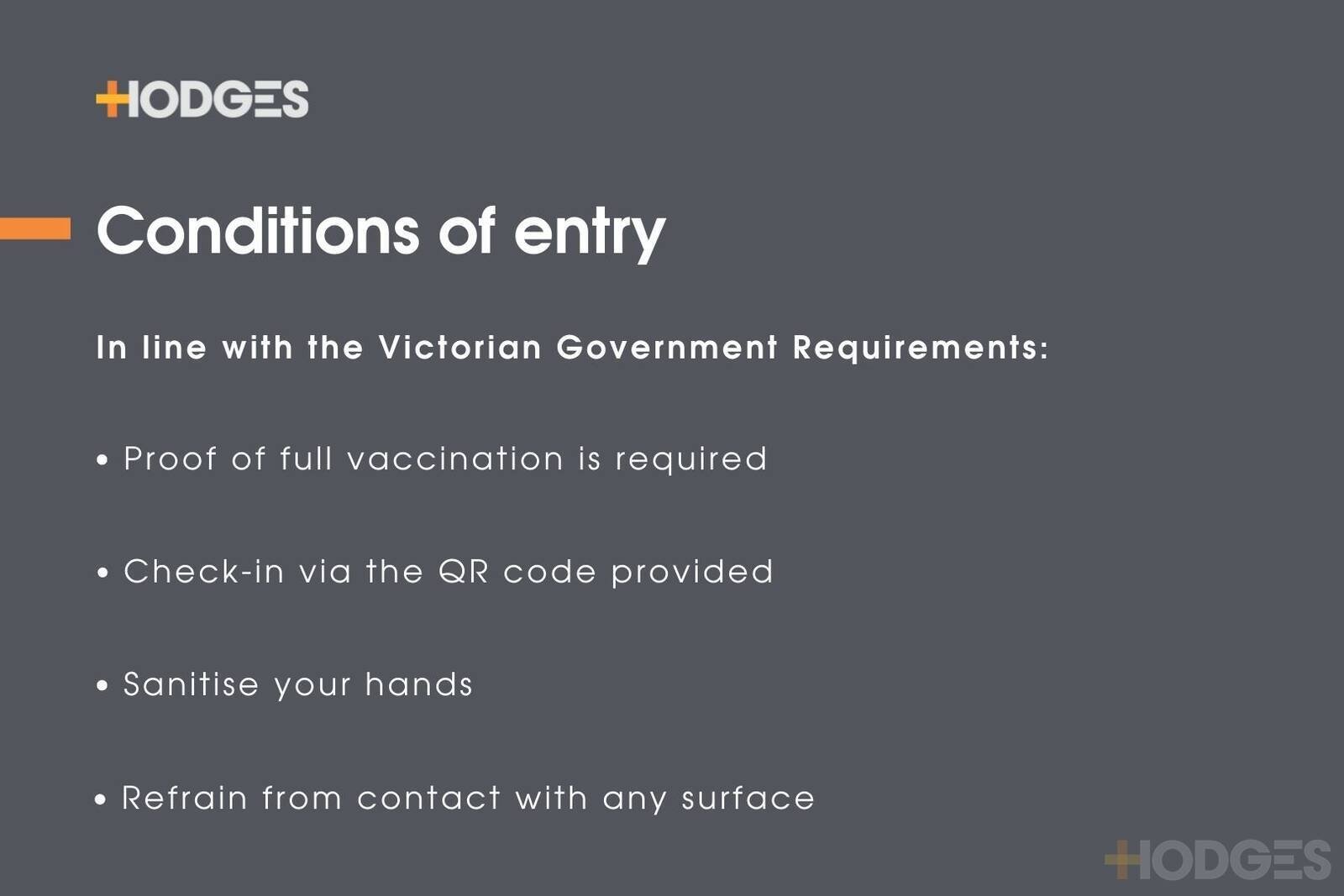 HODGES

Conditions of entry

In line with the Victorian Government Requirements:

• Proof of full vaccination is required

• Check-in via the QR code provided

• Sanitise your hands

• Refrain from contact with any surface

HODGES